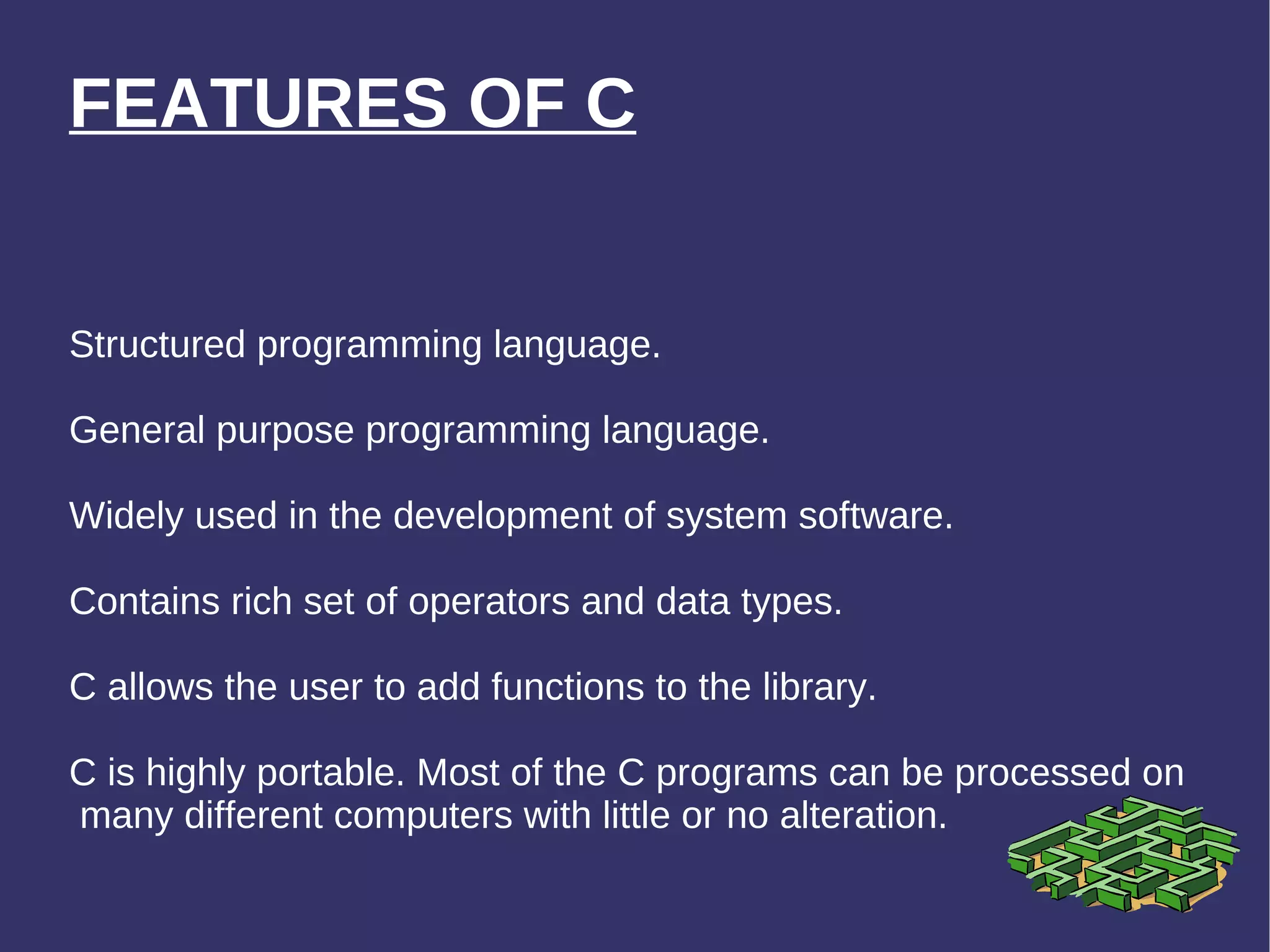 FEATURES OF C

Structured programming language.

General purpose programming language.

Widely used in the development of system software.

Contains rich set of operators and data types.

C allows the user to add functions to the library.

C is highly portable. Most of the C programs can be processed on many different computers with little or no alteration.